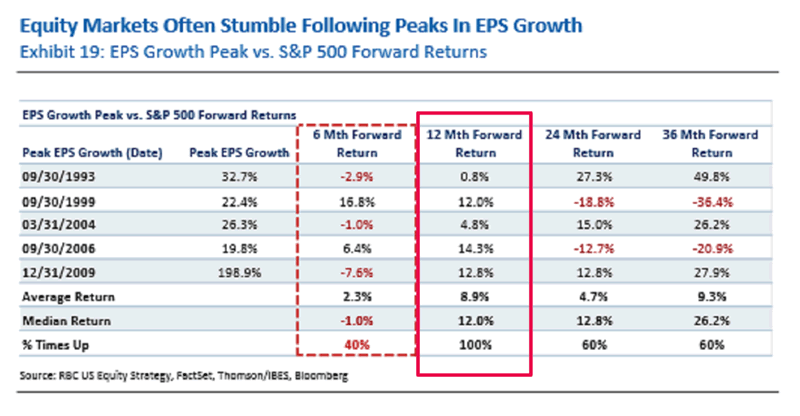 Equity Markets Often Stumble Following Peaks In EPS Growth
Exhibit 19: EPS Growth Peak vs. S&P 500 Forward Returns

EPS Growth Peak vs. S&P 500 Forward Returns

| Peak EPS Growth (Date) | Peak EPS Growth | 6 Mth Forward Return | 12 Mth Forward Return | 24 Mth Forward Return | 36 Mth Forward Return |
|---|---|---|---|---|---|
| 09/30/1993 | 32.7% | -2.9% | 0.8% | 27.3% | 49.8% |
| 09/30/1999 | 22.4% | 16.8% | 12.0% | -18.8% | -36.4% |
| 03/31/2004 | 26.3% | -1.0% | 4.8% | 15.0% | 26.2% |
| 09/30/2006 | 19.8% | 6.4% | 14.3% | -12.7% | -20.9% |
| 12/31/2009 | 198.9% | -7.6% | 12.8% | 12.8% | 27.9% |
| Average Return | | 2.3% | 8.9% | 4.7% | 9.3% |
| Median Return | | -1.0% | 12.0% | 12.8% | 26.2% |
| % Times Up | | 40% | 100% | 60% | 60% |

Source: RBC US Equity Strategy, FactSet, Thomson/IBES, Bloomberg